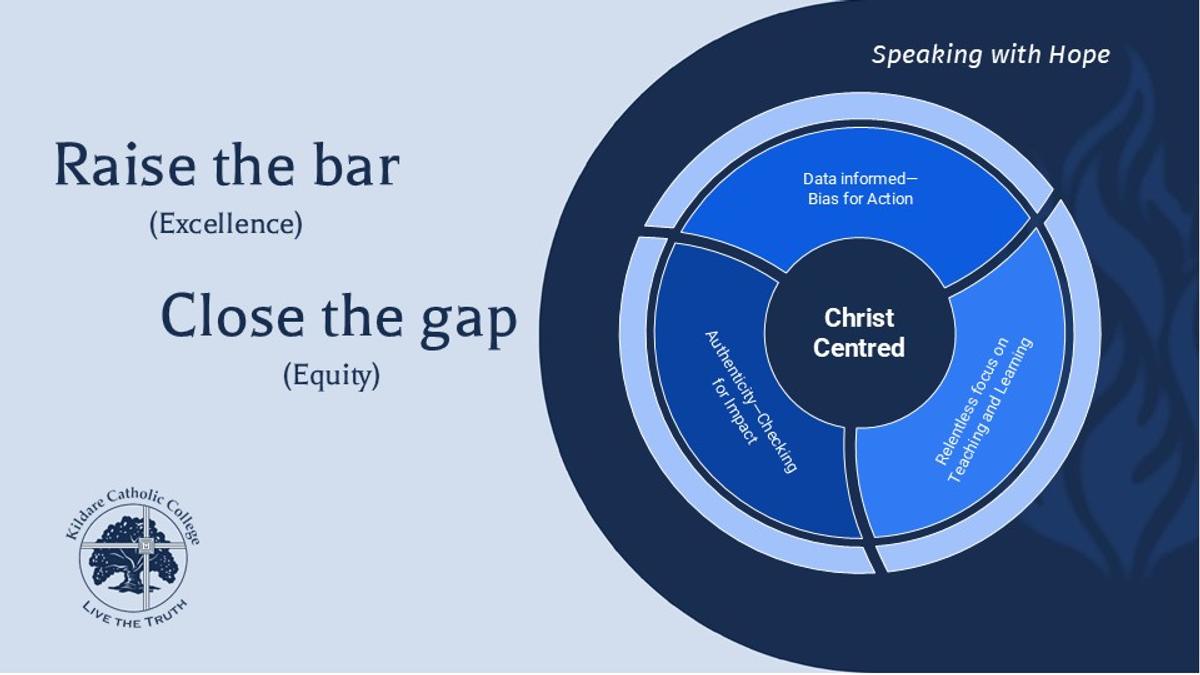 Raise the bar
(Excellence)

Close the gap
(Equity)

Kildare Catholic College
LIVE THE TRUTH

Speaking with Hope

Data informed—
Bias for Action

Christ
Centred

Authenticity—Checking
for Impact

Relentless focus on
Teaching and Learning